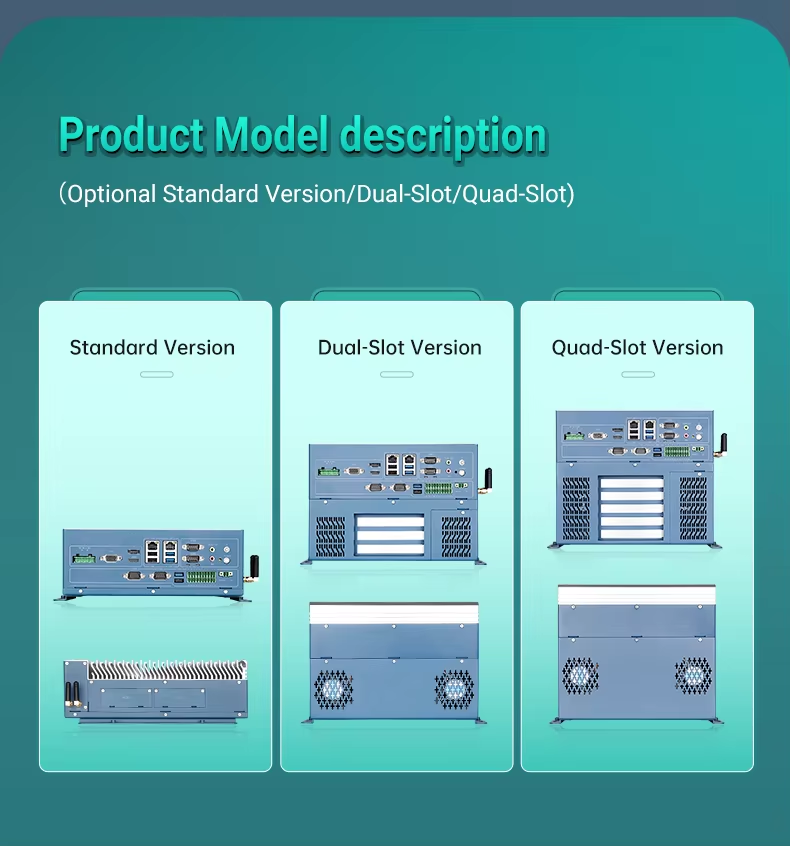 Product Model description

(Optional Standard Version/Dual-Slot/Quad-Slot)

Standard Version

Dual-Slot Version

Quad-Slot Version